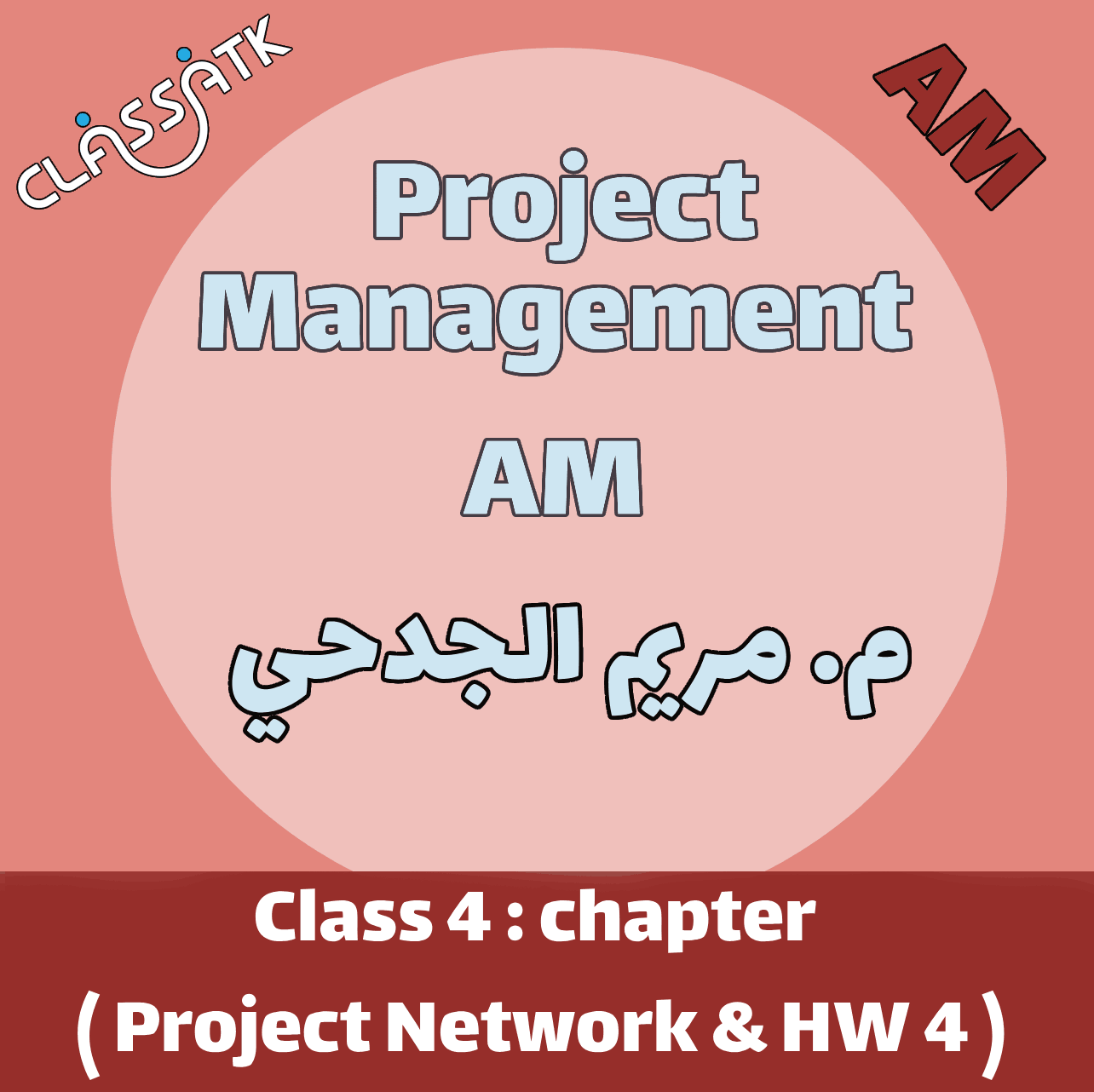 CLASSATK

AM

Project Management

AM

م. مريم الجدحي

Class 4 : chapter
( Project Network & HW 4 )